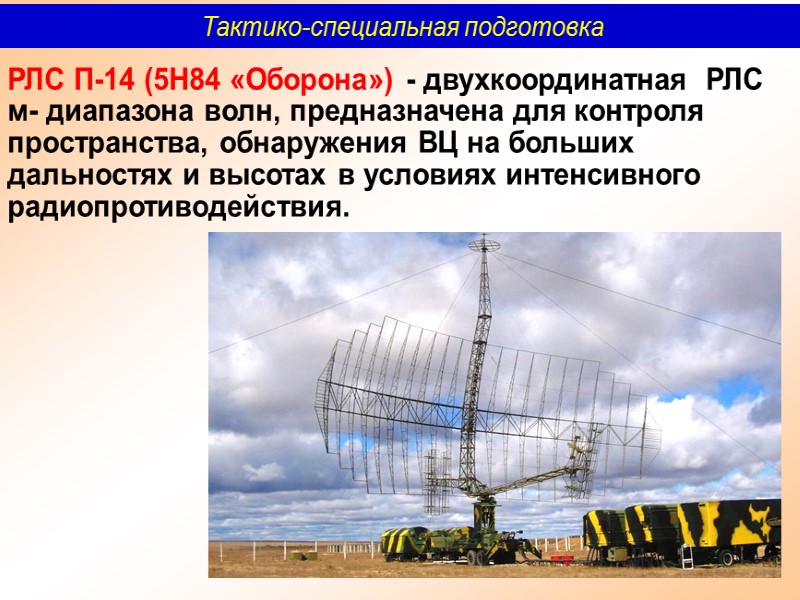 Тактико-специальная подготовка

РЛС П-14 (5Н84 «Оборона») - двухкоординатная РЛС м- диапазона волн, предназначена для контроля пространства, обнаружения ВЦ на больших дальностях и высотах в условиях интенсивного радиопротиводействия.